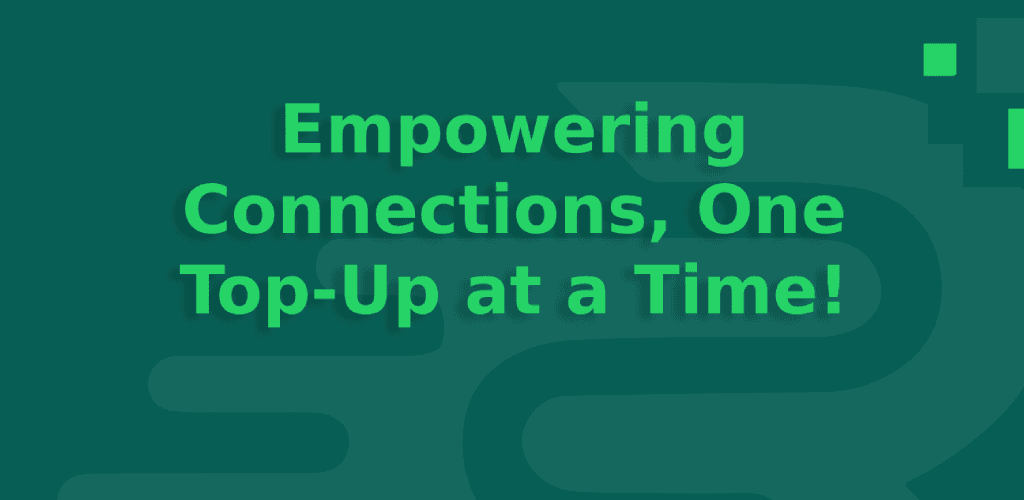 Empowering Connections, One Top-Up at a Time!